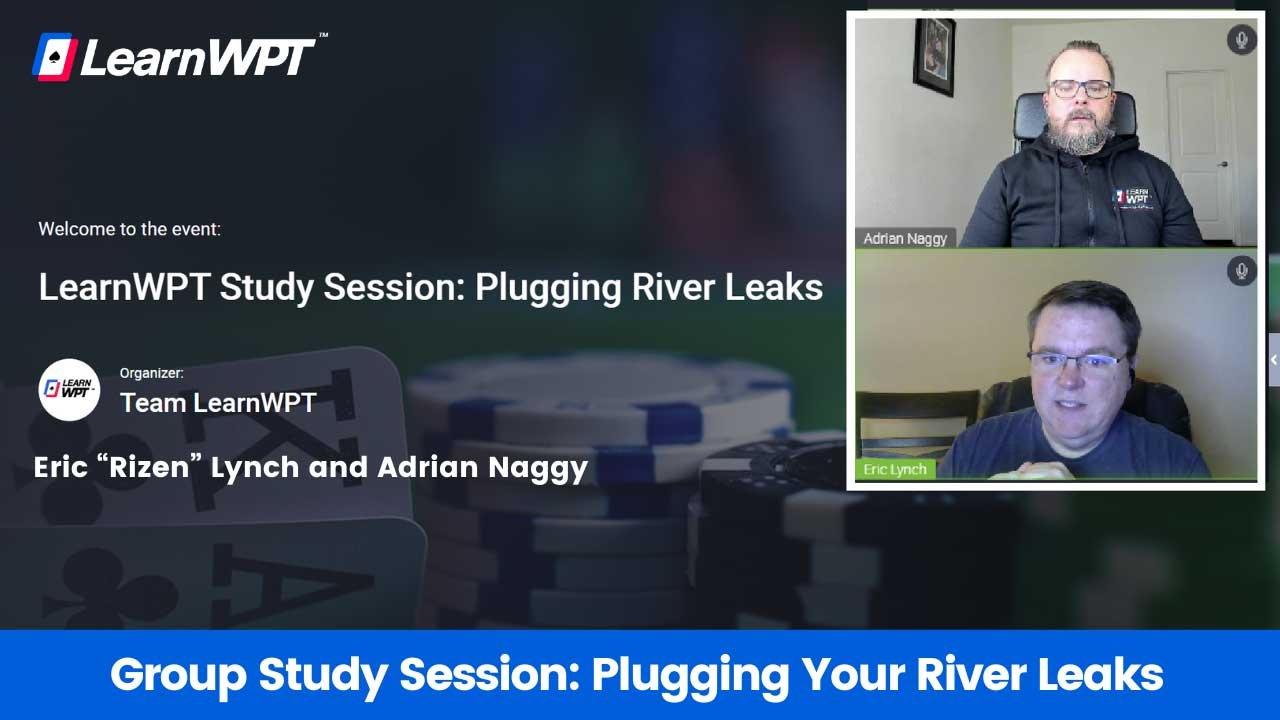 LearnWPT™

Welcome to the event:

LearnWPT Study Session: Plugging River Leaks

LEARN WPT

Organizer:

Team LearnWPT

Eric “Rizen” Lynch and Adrian Naggy

LEARN WPT

Adrian Naggy

Eric Lynch

Group Study Session: Plugging Your River Leaks